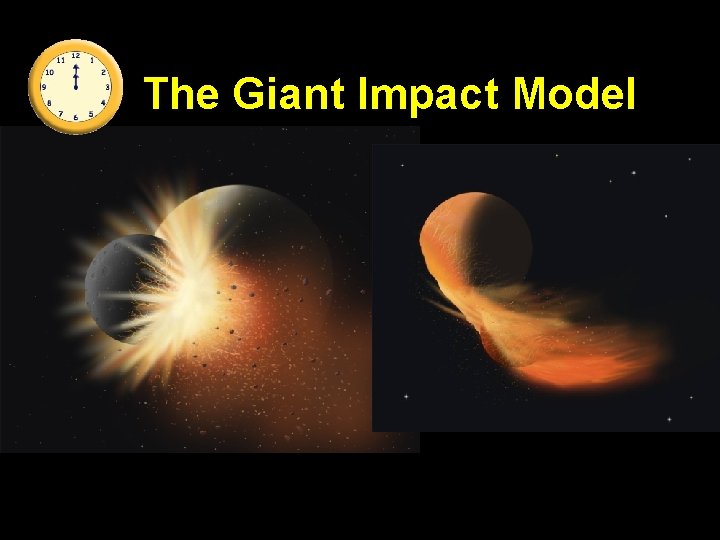 12
1
2
3
4
5
6
7
8
9
10
11

The Giant Impact Model